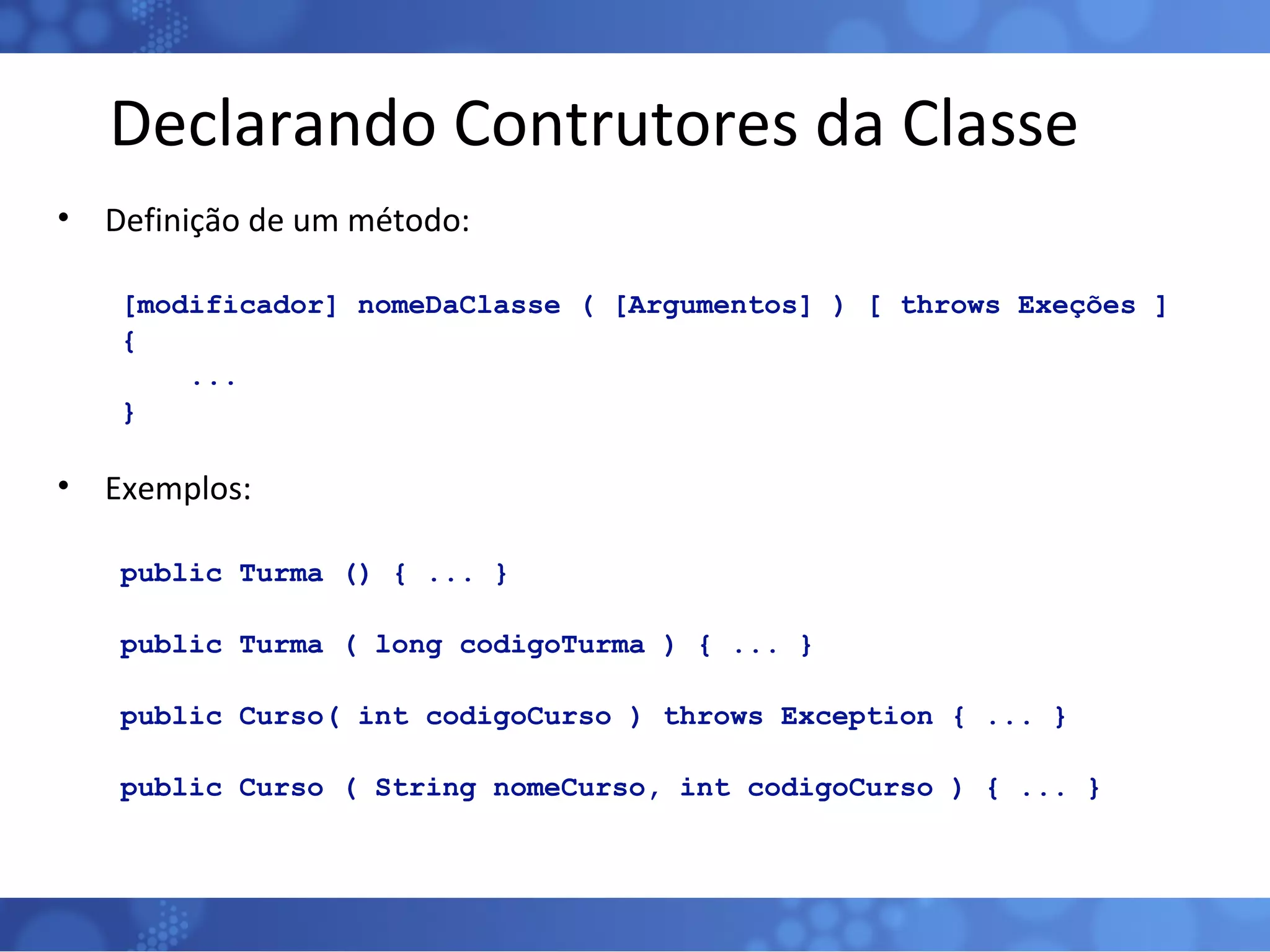 Declarando Contrutores da Classe

• Definição de um método:

[modificador] nomeDaClasse ( [Argumentos] ) [ throws Exeções ]
{
    ...
}

• Exemplos:

public Turma () { ... }

public Turma ( long codigoTurma ) { ... }

public Curso( int codigoCurso ) throws Exception { ... }

public Curso ( String nomeCurso, int codigoCurso ) { ... }